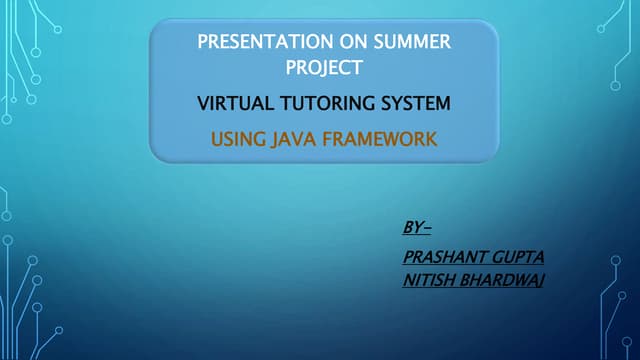 PRESENTATION ON SUMMER PROJECT

VIRTUAL TUTORING SYSTEM

USING JAVA FRAMEWORK

BY-

PRASHANT GUPTA
NITISH BHARDWAJ